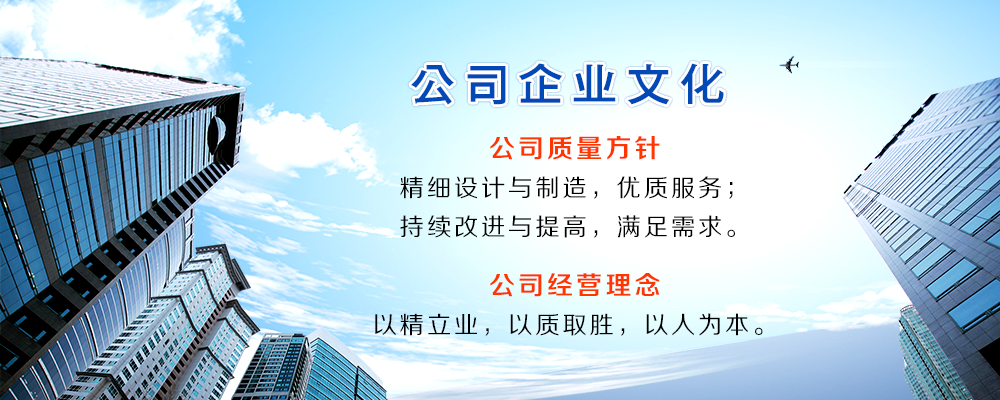 公司企业文化

公司质量方针

精细设计与制造，优质服务；
持续改进与提高，满足需求。

公司经营理念

以精立业，以质取胜，以人为本。